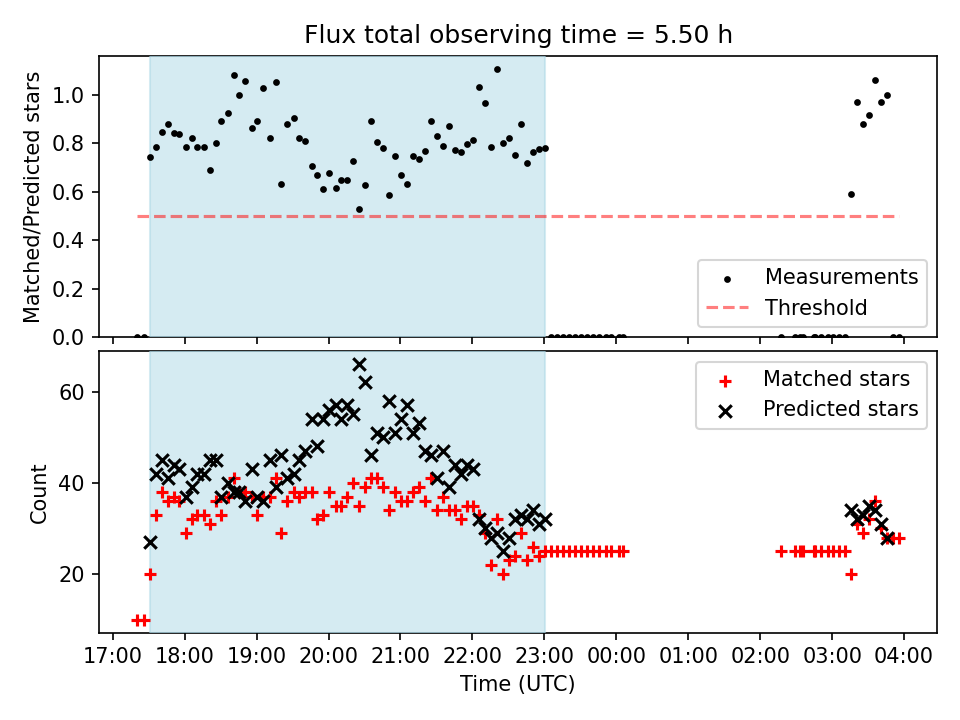 Flux total observing time = 5.50 h

Matched/Predicted stars

1.0
0.8
0.6
0.4
0.2
0.0

Measurements
Threshold

Count

60
40
20

Matched stars
Predicted stars

17:00 18:00 19:00 20:00 21:00 22:00 23:00 00:00 01:00 02:00 03:00 04:00

Time (UTC)